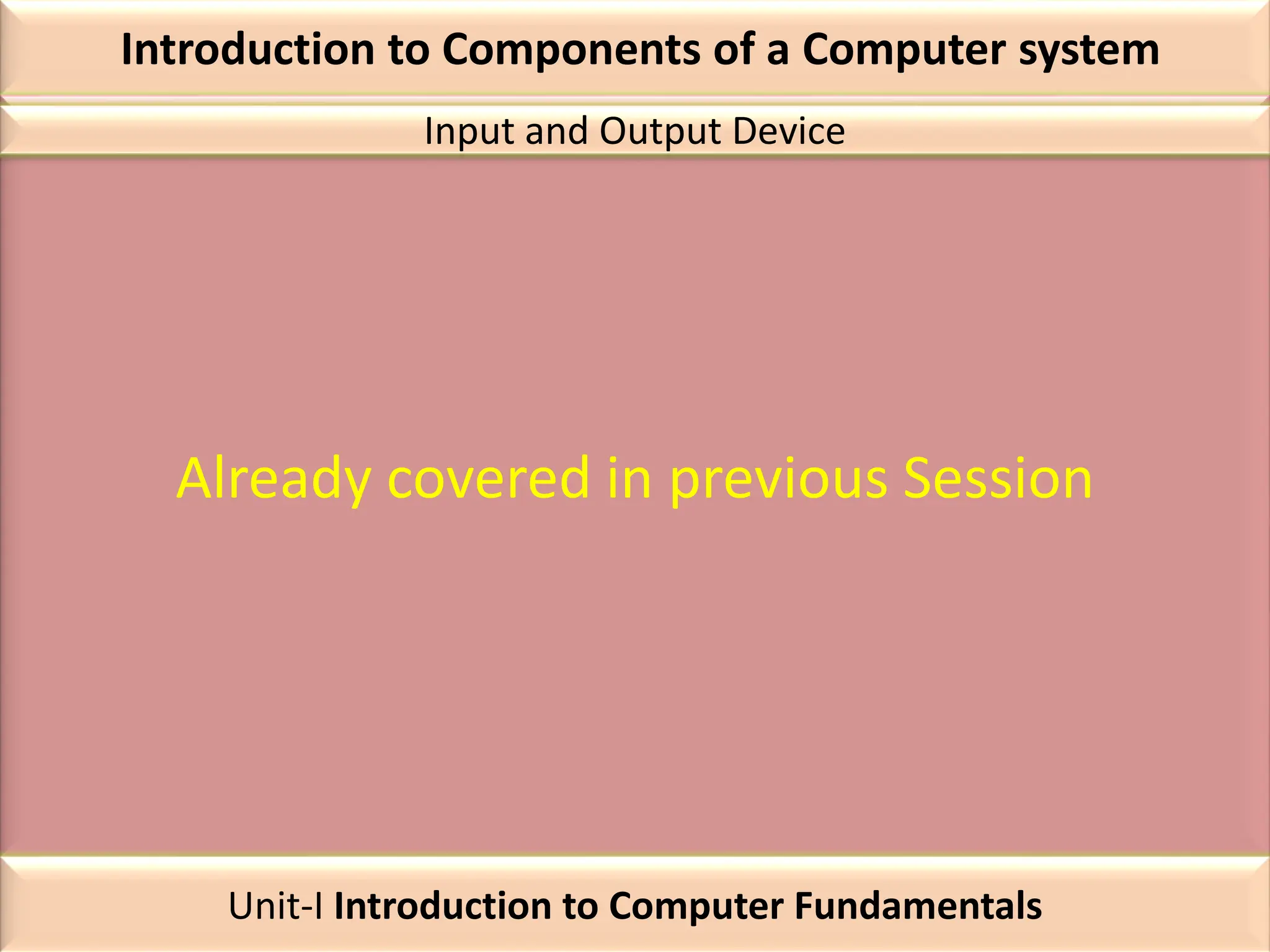 Introduction to Components of a Computer system

Input and Output Device

Already covered in previous Session

Unit-I Introduction to Computer Fundamentals